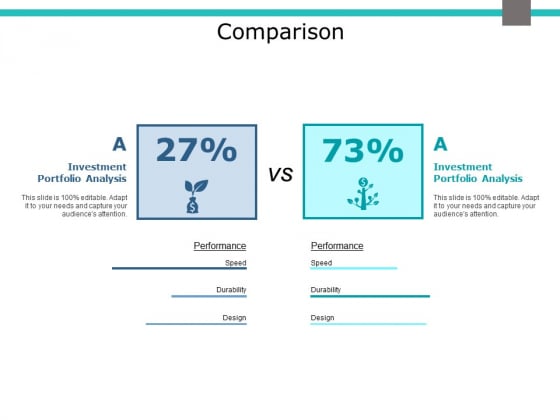 Comparison

A

Investment Portfolio Analysis

This slide is 100% editable. Adapt it to your needs and capture your audience's attention.

27%

VS

73%

A

Investment Portfolio Analysis

This slide is 100% editable. Adapt it to your needs and capture your audience's attention.

Performance

Speed

Durability

Design

Performance

Speed

Durability

Design